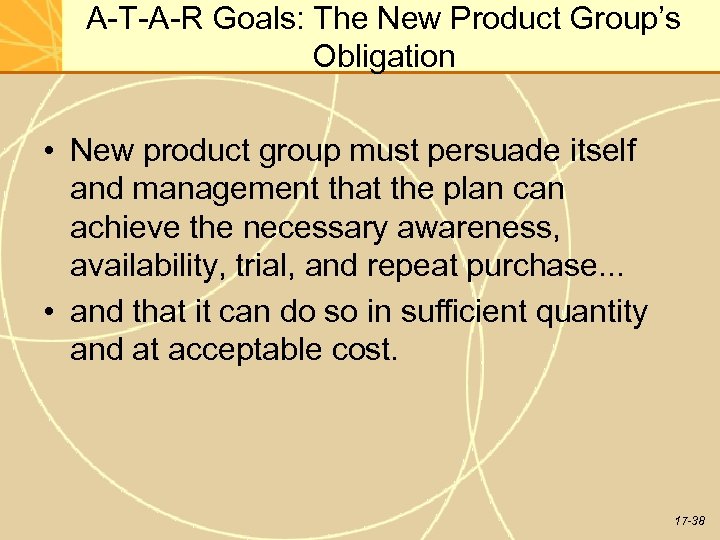 A-T-A-R Goals: The New Product Group's Obligation

• New product group must persuade itself and management that the plan can achieve the necessary awareness, availability, trial, and repeat purchase...

• and that it can do so in sufficient quantity and at acceptable cost.

17-38